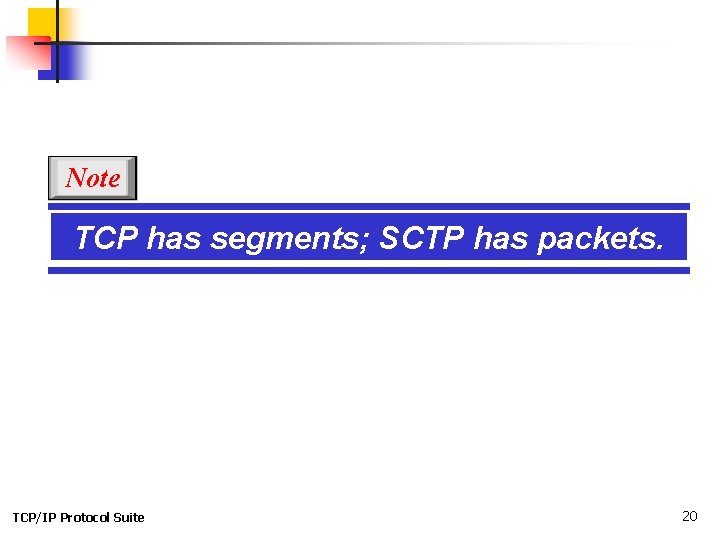 Note

TCP has segments; SCTP has packets.

TCP/IP Protocol Suite

20